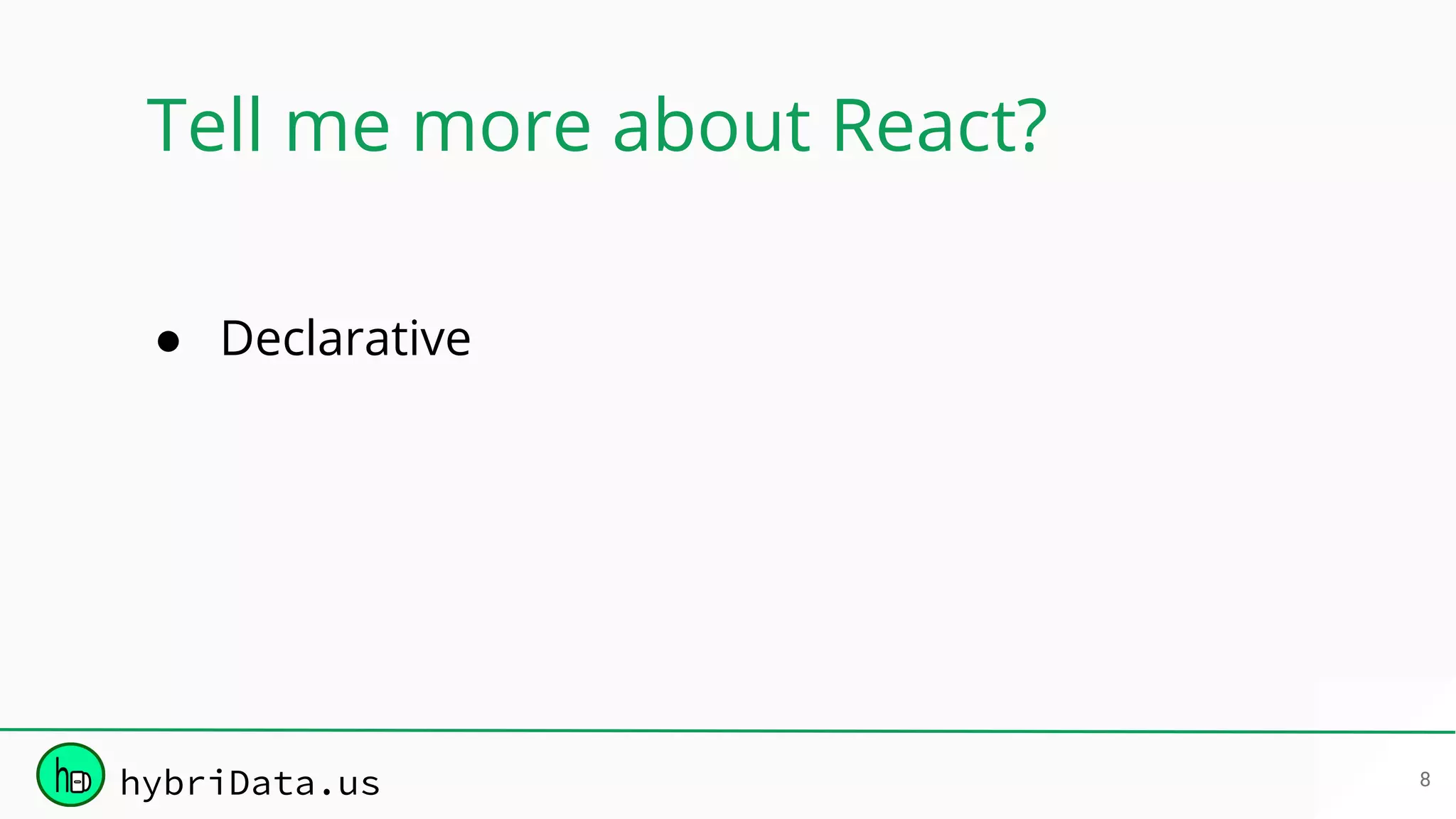 Tell me more about React?

● Declarative

hD hybriData.us

8